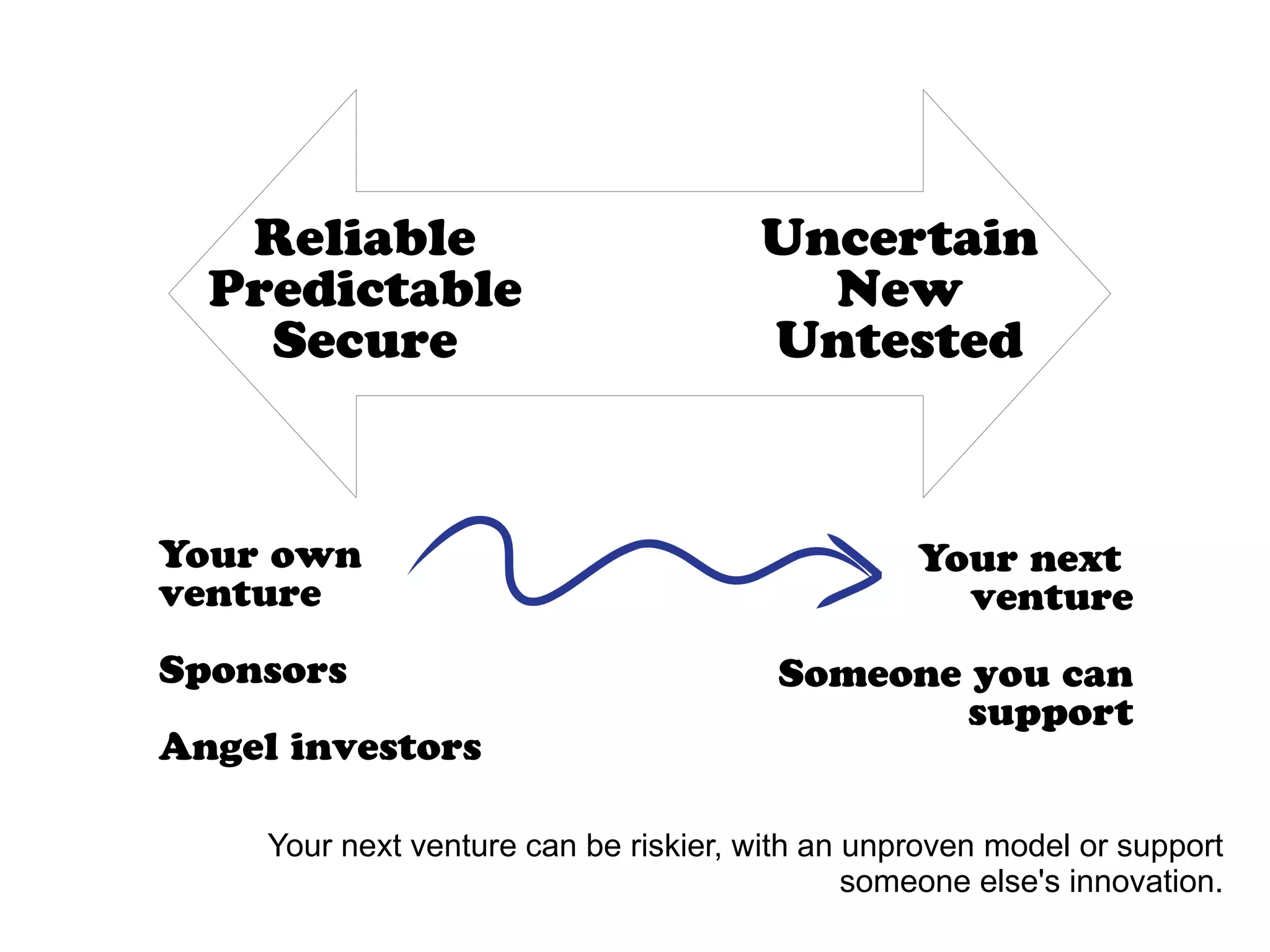 Reliable
Predictable
Secure

Uncertain
New
Untested

Your own venture

Sponsors

Angel investors

Your next venture

Someone you can support

Your next venture can be riskier, with an unproven model or support someone else's innovation.